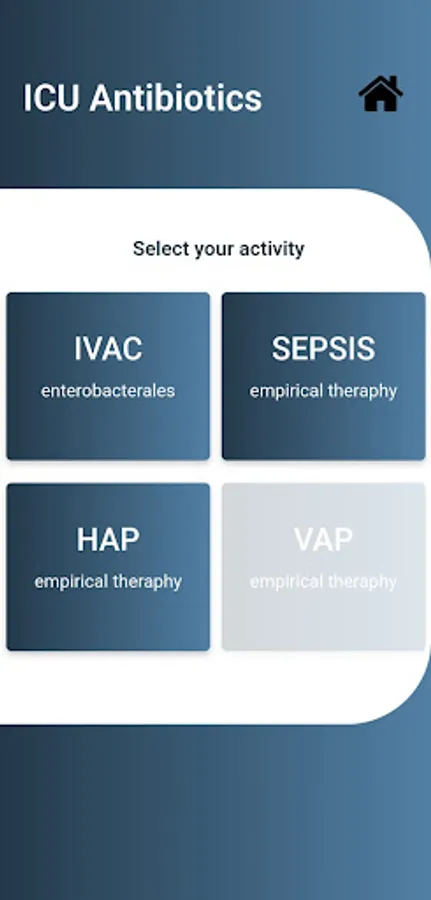 ICU Antibiotics

Select your activity

IVAC
enterobacterales

SEPSIS
empirical theraphy

HAP
empirical theraphy

VAP
empirical theraphy